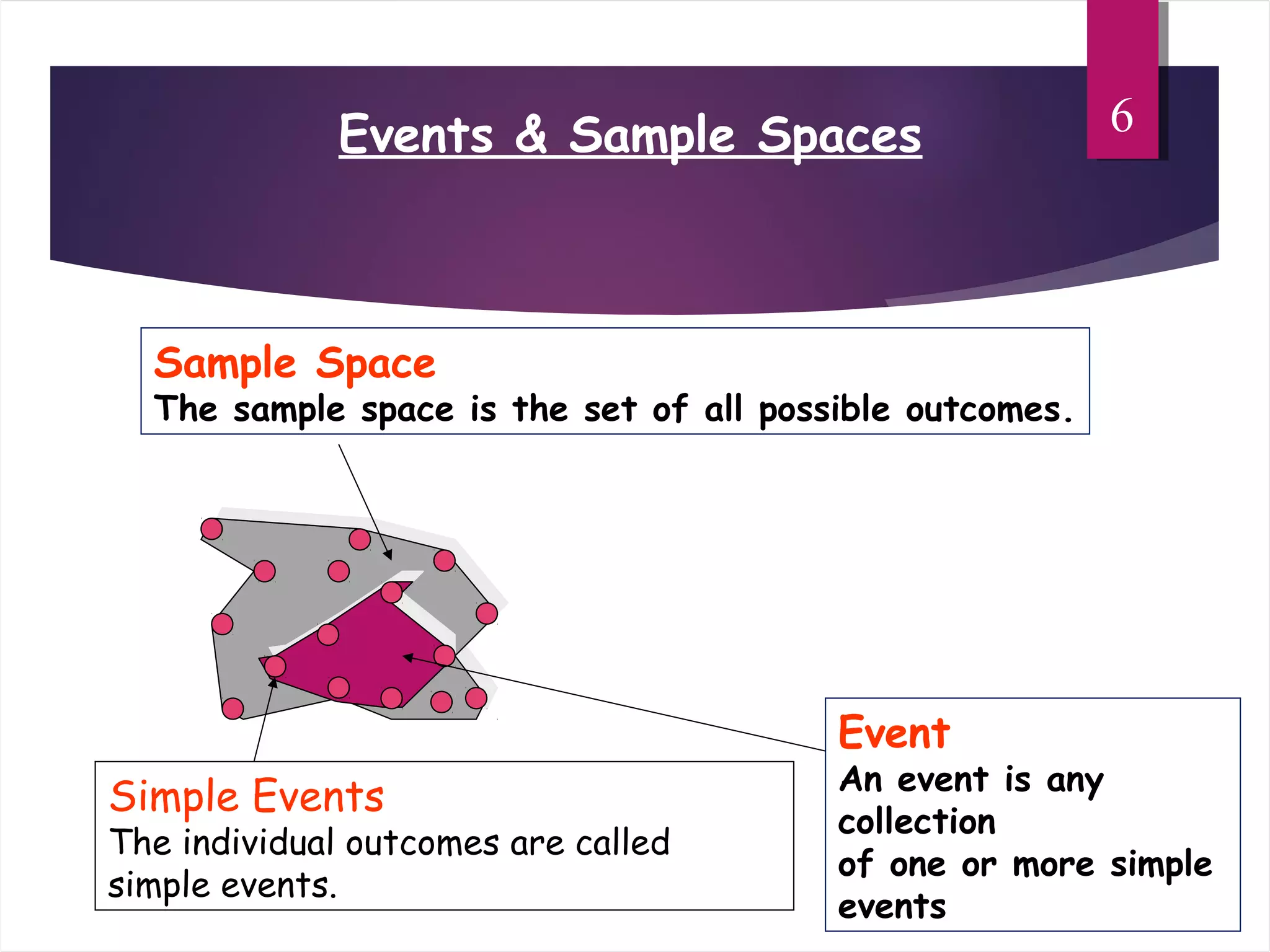 Events & Sample Spaces

6

Sample Space
The sample space is the set of all possible outcomes.

Simple Events
The individual outcomes are called simple events.

Event
An event is any collection
of one or more simple events